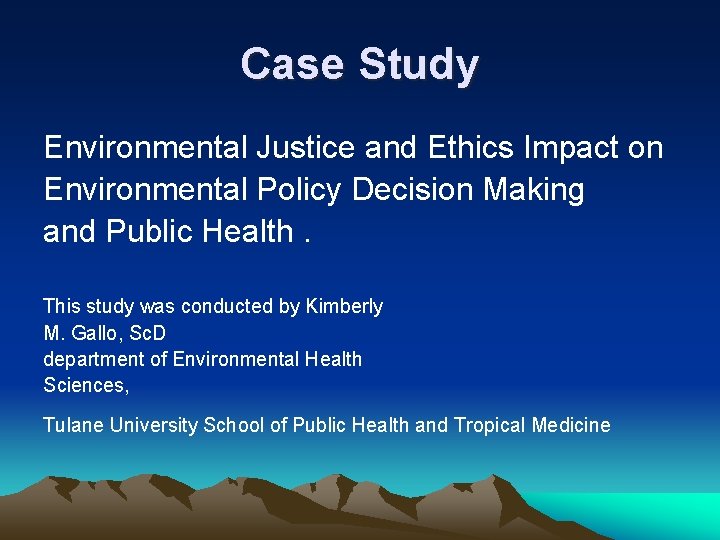 Case Study

Environmental Justice and Ethics Impact on Environmental Policy Decision Making and Public Health .

This study was conducted by Kimberly M. Gallo, ScD department of Environmental Health Sciences,

Tulane University School of Public Health and Tropical Medicine